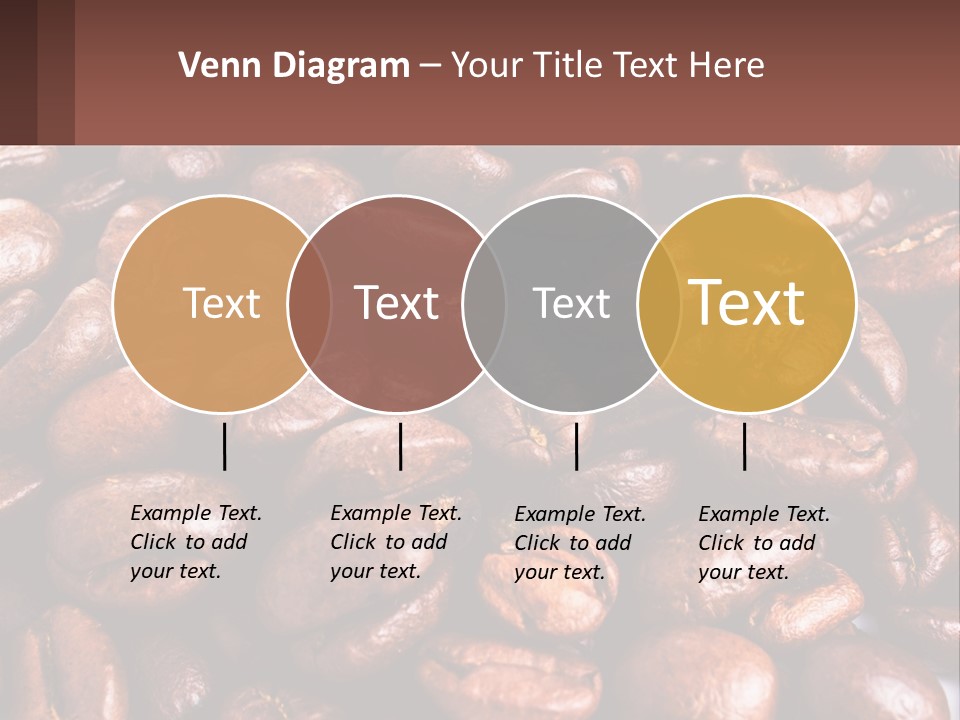 Venn Diagram – Your Title Text Here

Text

Text

Text

Text

Example Text. Click to add your text.

Example Text. Click to add your text.

Example Text. Click to add your text.

Example Text. Click to add your text.